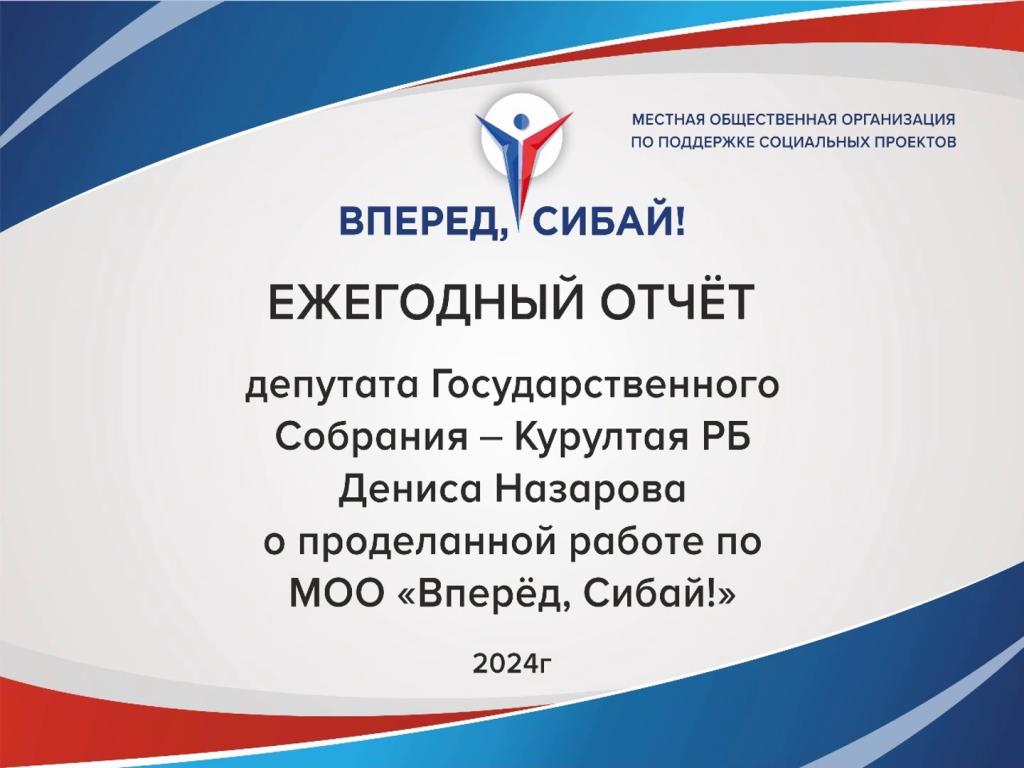 МЕСТНАЯ ОБЩЕСТВЕННАЯ ОРГАНИЗАЦИЯ ПО ПОДДЕРЖКЕ СОЦИАЛЬНЫХ ПРОЕКТОВ

ВПЕРЕД, СИБАЙ!

ЕЖЕГОДНЫЙ ОТЧЁТ

депутата Государственного Собрания – Курултая РБ Дениса Назарова о проделанной работе по МОО «Вперёд, Сибай!»

2024г